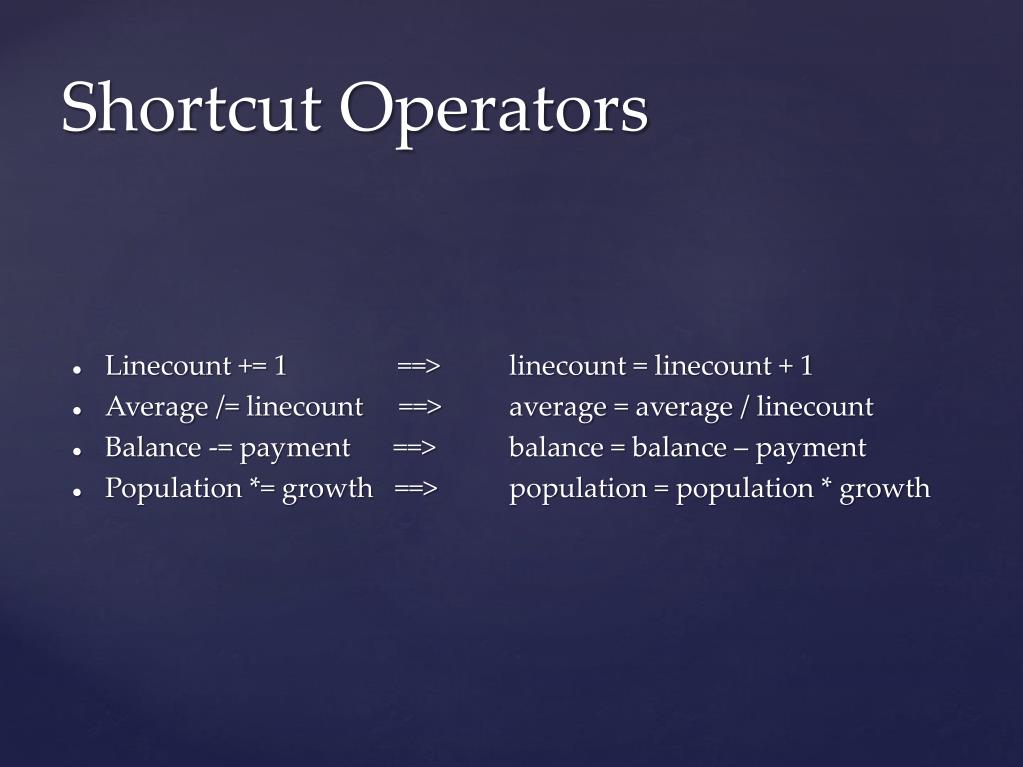 Shortcut Operators

- Linecount += 1 ==> linecount = linecount + 1
- Average /= linecount ==> average = average / linecount
- Balance -= payment ==> balance = balance – payment
- Population *= growth ==> population = population * growth